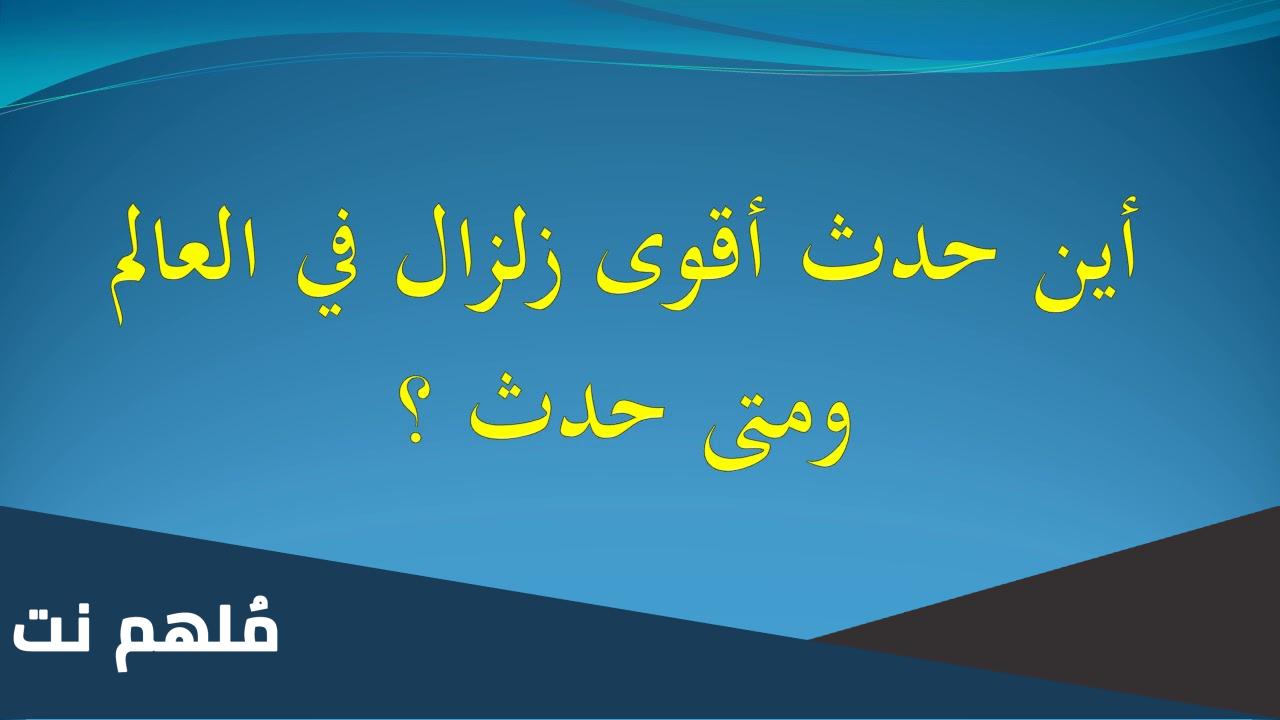 أين حدث أقوى زلزال في العالم ومتى حدث ؟

مُلهم نت